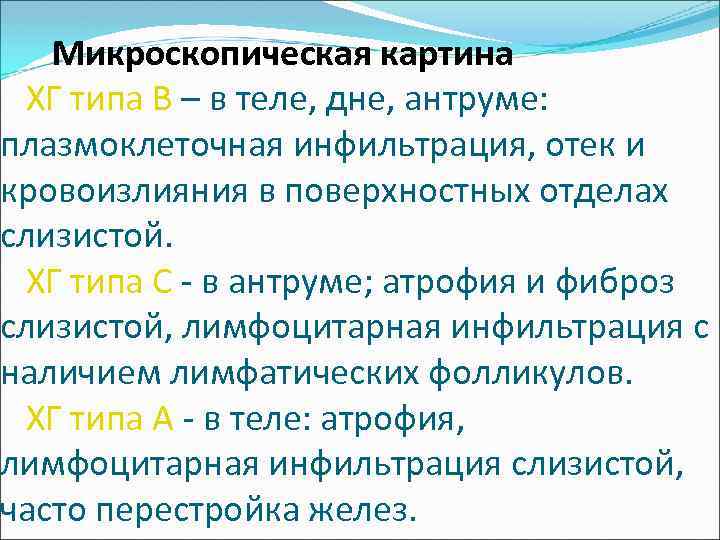 Микроскопическая картина

ХГ типа В – в теле, дне, антруме: плазмоклеточная инфильтрация, отек и кровоизлияния в поверхностных отделах слизистой.

ХГ типа С - в антруме; атрофия и фиброз слизистой, лимфоцитарная инфильтрация с наличием лимфатических фолликулов.

ХГ типа А - в теле: атрофия, лимфоцитарная инфильтрация слизистой, часто перестройка желез.